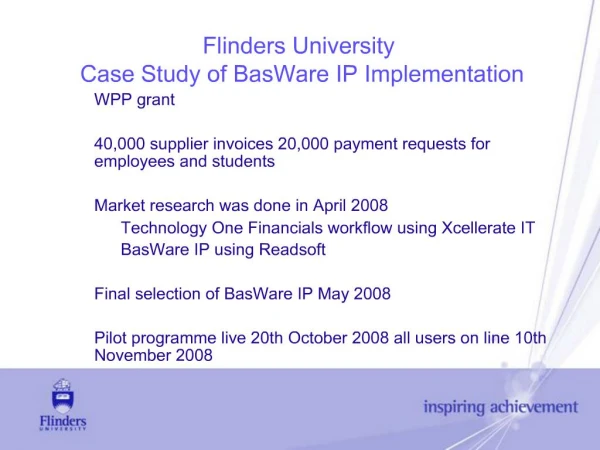 Flinders University
Case Study of BasWare IP Implementation

WPP grant

40,000 supplier invoices 20,000 payment requests for employees and students

Market research was done in April 2008
Technology One Financials workflow using Xcellerate IT
BasWare IP using Readsoft

Final selection of BasWare IP May 2008

Pilot programme live 20th October 2008 all users on line 10th November 2008

Flinders
UNIVERSITY

inspiring achievement